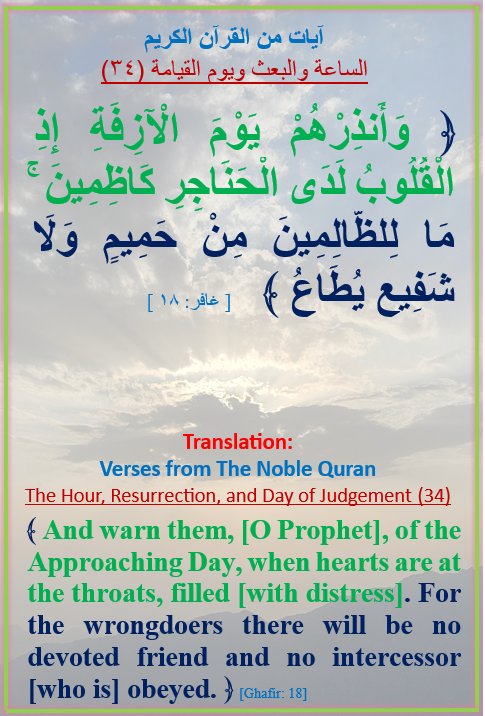 آيات من القرآن الكريم
الساعة والبعث ويوم القيامة (٣٤)

﴿ وَأَنذِرْهُمْ يَوْمَ الْآزِفَةِ إِذِ الْقُلُوبُ لَدَى الْحَنَاجِرِ كَاظِمِينَ ۚ مَا لِلظَّالِمِينَ مِنْ حَمِيمٍ وَلَا شَفِيعٍ يُطَاعُ ﴾ [ غافر: ١٨ ]

Translation:
Verses from The Noble Quran
The Hour, Resurrection, and Day of Judgement (34)

﴿ And warn them, [O Prophet], of the Approaching Day, when hearts are at the throats, filled [with distress]. For the wrongdoers there will be no devoted friend and no intercessor [who is] obeyed. ﴾ [Ghafir: 18]